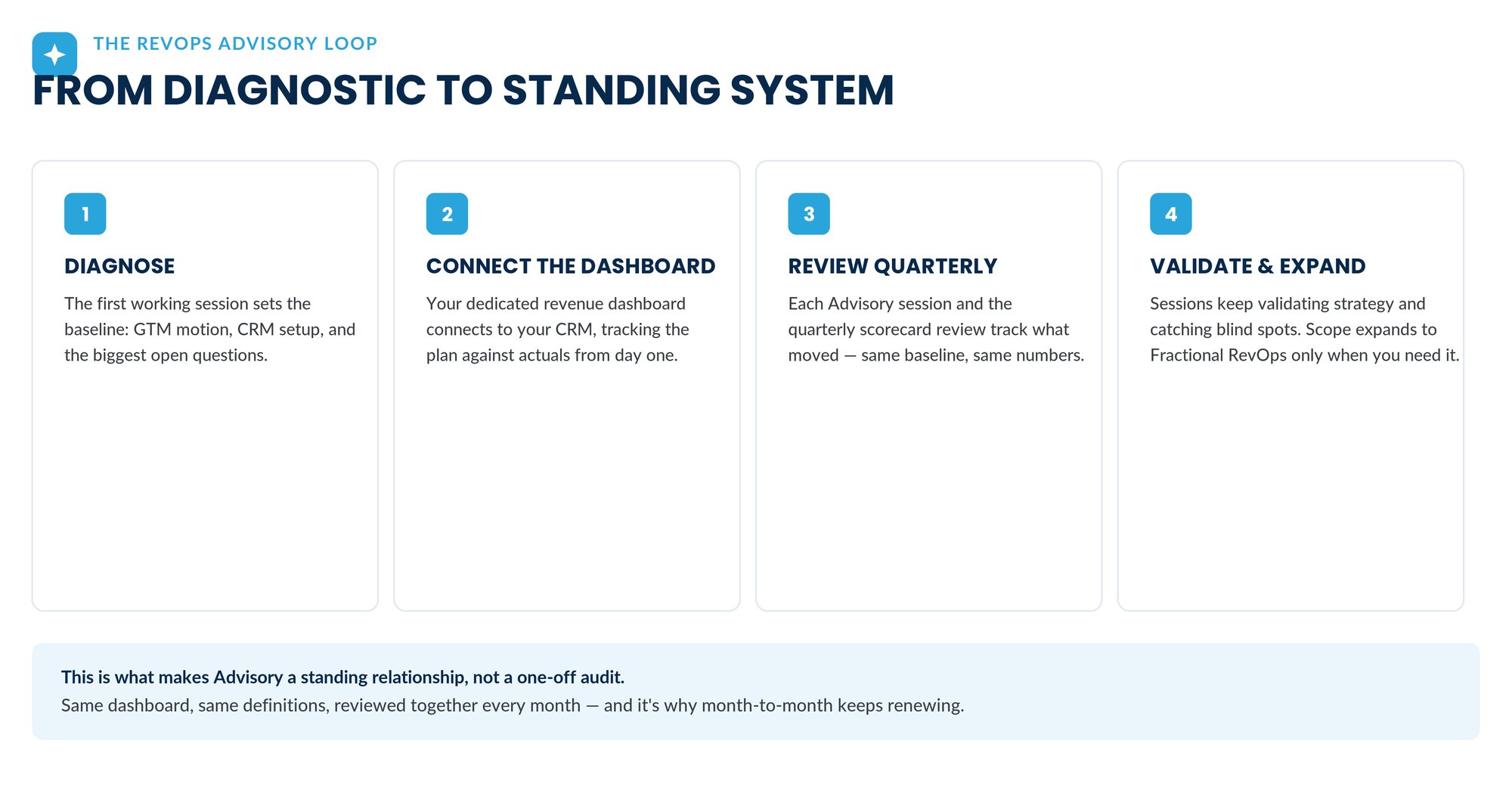 THE REVOPS ADVISORY LOOP

FROM DIAGNOSTIC TO STANDING SYSTEM

1

DIAGNOSE

The first working session sets the baseline: GTM motion, CRM setup, and the biggest open questions.

2

CONNECT THE DASHBOARD

Your dedicated revenue dashboard connects to your CRM, tracking the plan against actuals from day one.

3

REVIEW QUARTERLY

Each Advisory session and the quarterly scorecard review track what moved — same baseline, same numbers.

4

VALIDATE & EXPAND

Sessions keep validating strategy and catching blind spots. Scope expands to Fractional RevOps only when you need it.

This is what makes Advisory a standing relationship, not a one-off audit.

Same dashboard, same definitions, reviewed together every month — and it's why month-to-month keeps renewing.